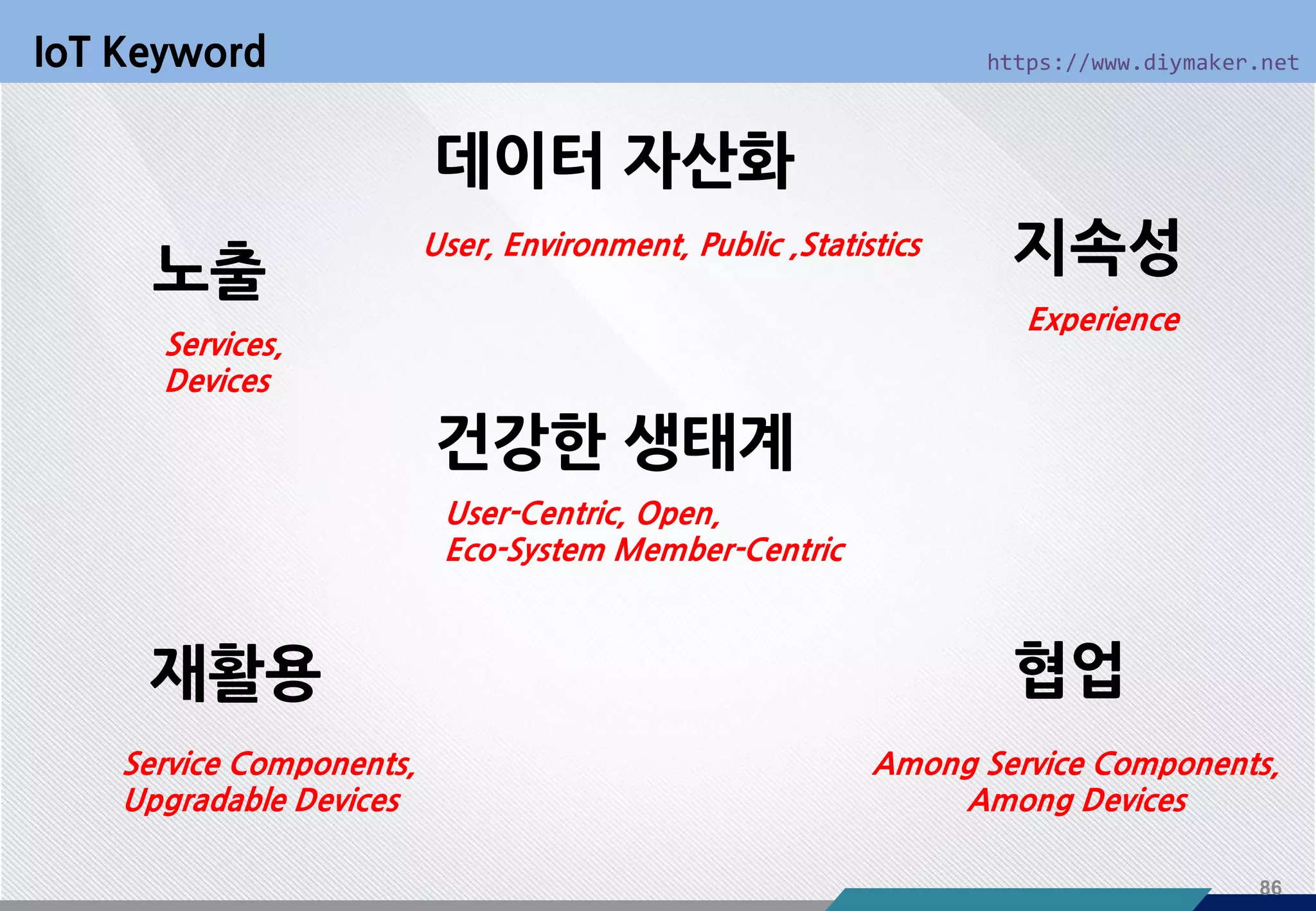 IoT Keyword

https://www.diymaker.net

데이터 자산화

User, Environment, Public ,Statistics

노출

Services,
Devices

지속성

Experience

건강한 생태계

User-Centric, Open,
Eco-System Member-Centric

재활용

Service Components,
Upgradable Devices

협업

Among Service Components,
Among Devices

86